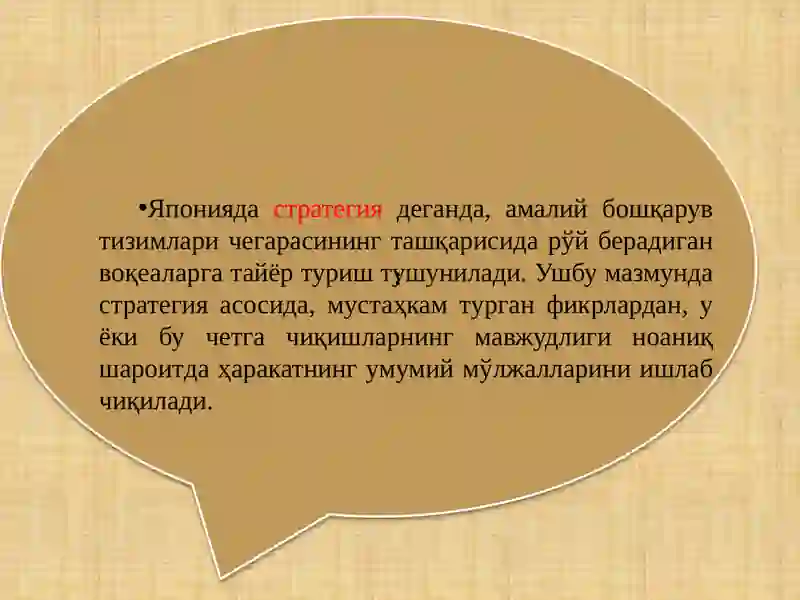 •Японияда стратегия деганда, амалий бошқарув тизимлари чегарасининг ташқарисида рўй берадиган воқеаларга тайёр туриш тушунилади. Ушбу мазмунда стратегия асосида, мустаҳкам турган фикрлардан, у ёки бу четга чиқишларнинг мавжудлиги ноаниқ шароитда ҳаракатнинг умумий мўлжалларини ишлаб чиқилади.